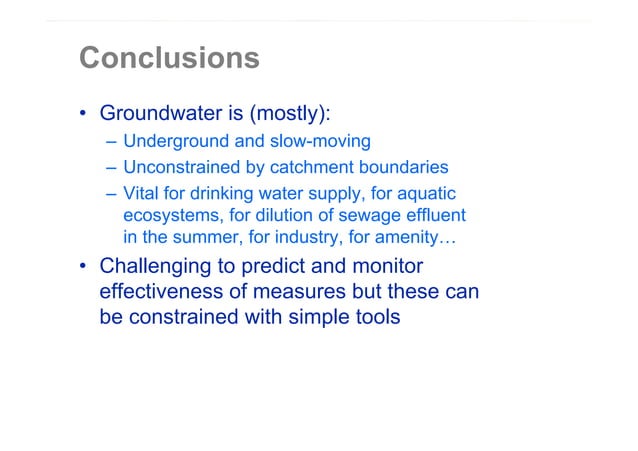 Conclusions

• Groundwater is (mostly):
– Underground and slow-moving
– Unconstrained by catchment boundaries
– Vital for drinking water supply, for aquatic ecosystems, for dilution of sewage effluent in the summer, for industry, for amenity…

• Challenging to predict and monitor effectiveness of measures but these can be constrained with simple tools